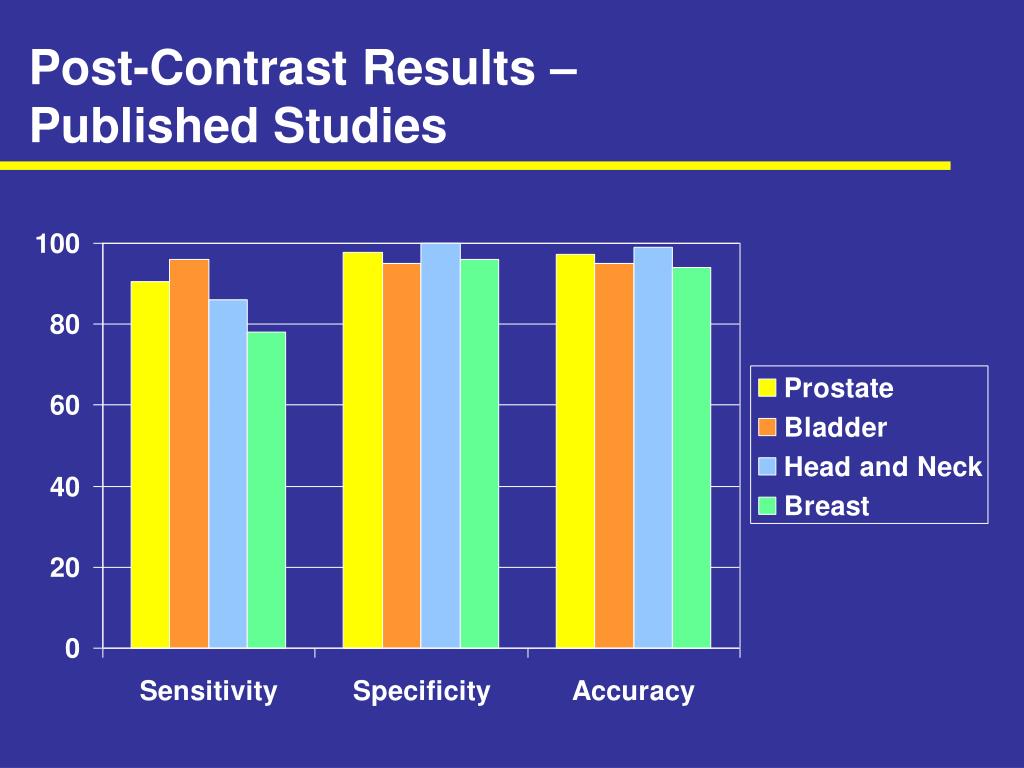 Post-Contrast Results –
Published Studies

100
80
60
40
20
0

Sensitivity
Specificity
Accuracy

Prostate
Bladder
Head and Neck
Breast